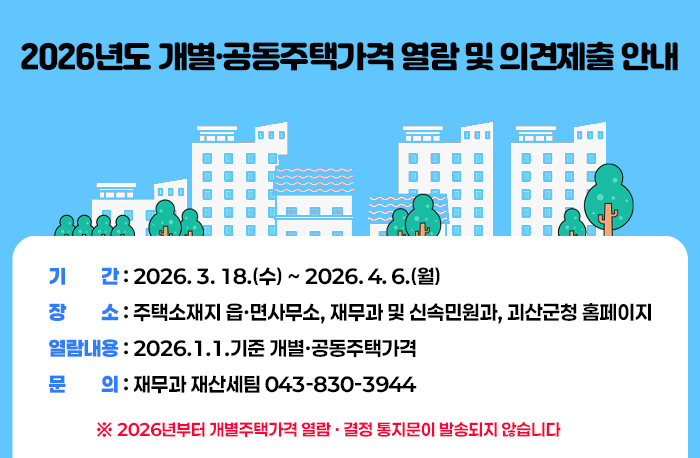 2026년도 개별·공동주택가격 열람 및 의견제출 안내

기 간 : 2026. 3. 18.(수) ~ 2026. 4. 6.(월)

장 소 : 주택소재지 읍·면사무소, 재무과 및 신속민원과, 괴산군청 홈페이지

열람내용 : 2026.1.1.기준 개별·공동주택가격

문 의 : 재무과 재산세팀 043-830-3944

※ 2026년부터 개별주택가격 열람 · 결정 통지문이 발송되지 않습니다